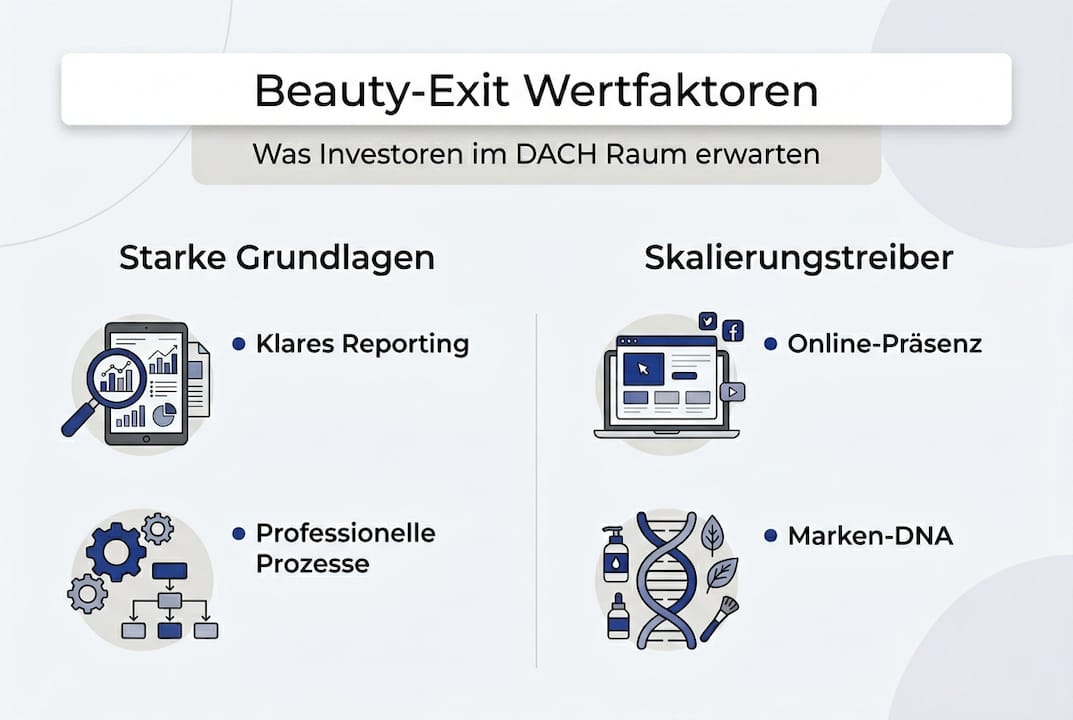 Beauty-Exit Wertfaktoren

Was Investoren im DACH Raum erwarten

Starke Grundlagen

• Klares Reporting

• Professionelle Prozesse

Skalierungstreiber

• Online-Präsenz

• Marken-DNA